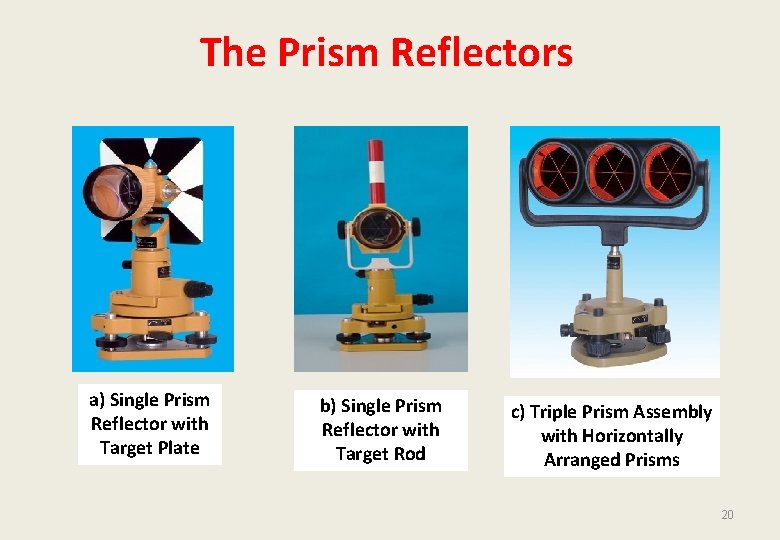 The Prism Reflectors

a) Single Prism Reflector with Target Plate

b) Single Prism Reflector with Target Rod

c) Triple Prism Assembly with Horizontally Arranged Prisms

20